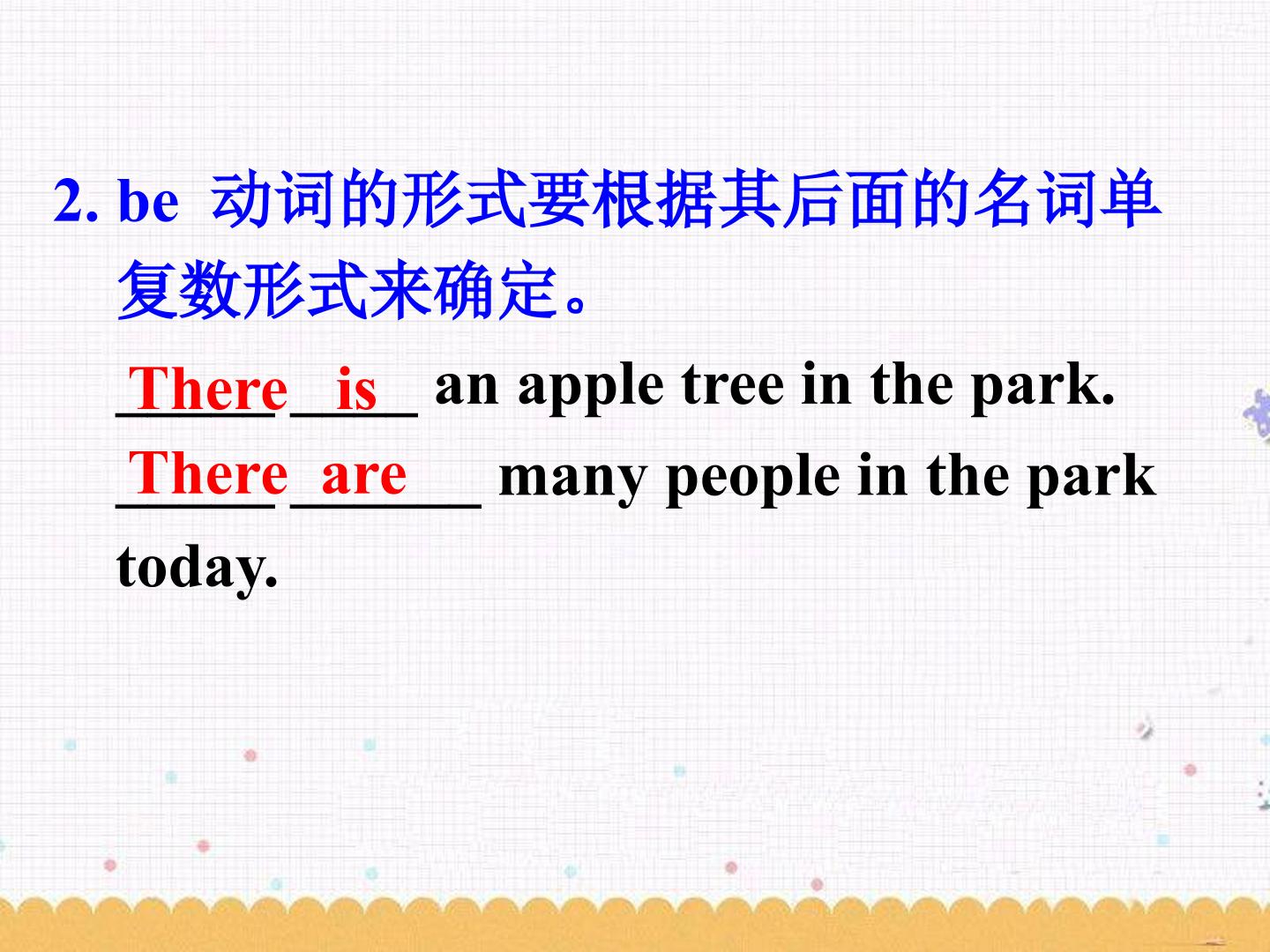 2. be 动词的形式要根据其后面的名词单复数形式来确定。

There is an apple tree in the park.

There are many people in the park today.